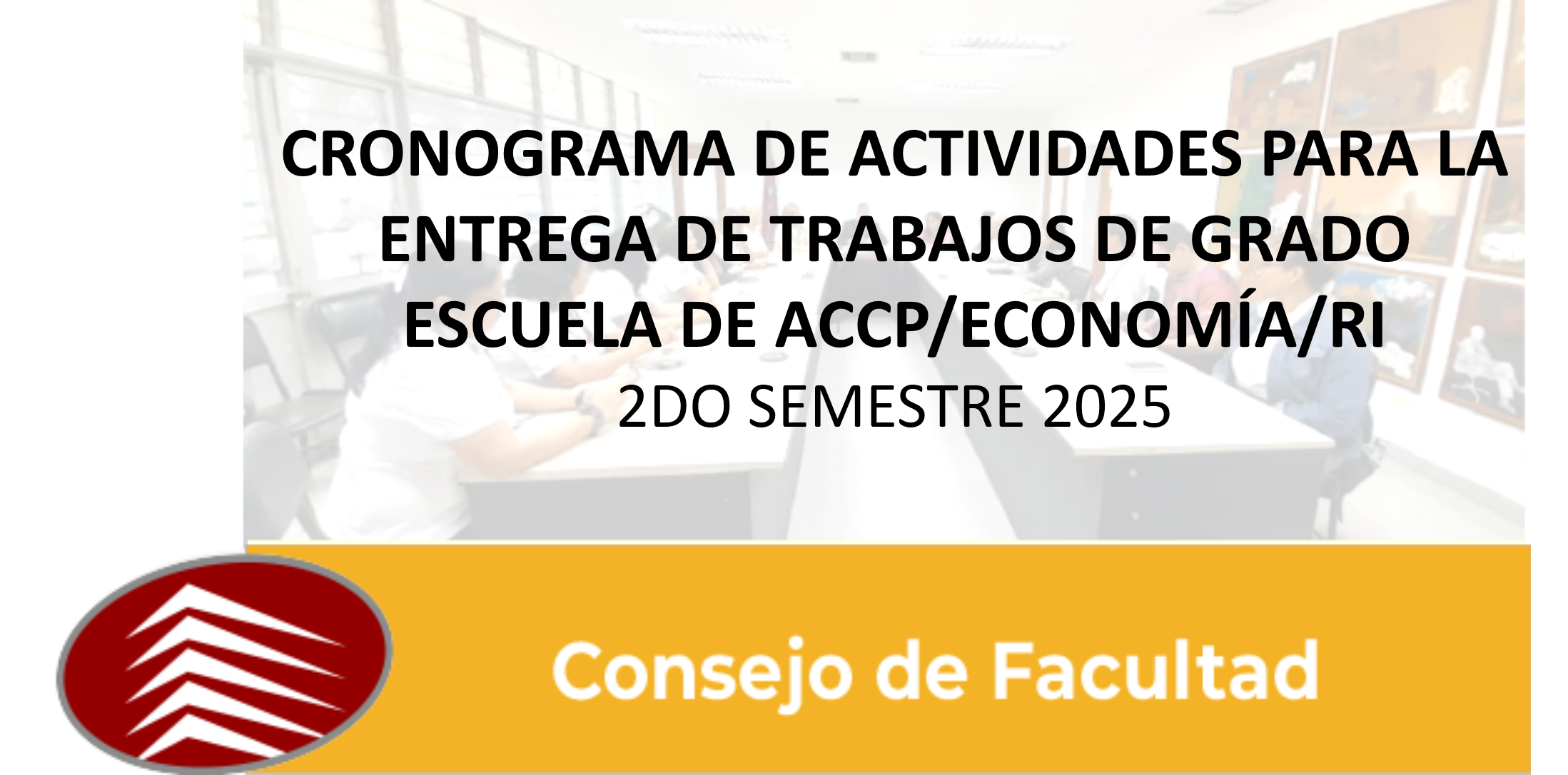 CRONOGRAMA DE ACTIVIDADES PARA LA ENTREGA DE TRABAJOS DE GRADO ESCUELA DE ACCP/ECONOMÍA/RI
2DO SEMESTRE 2025

Consejo de Facultad